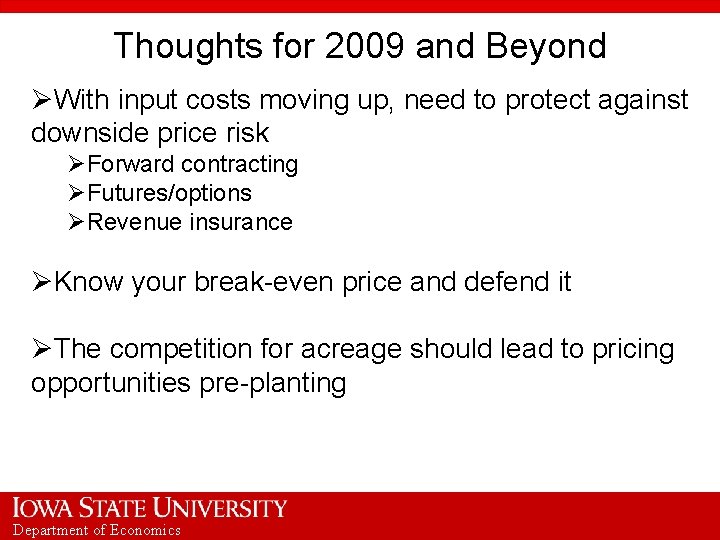 Thoughts for 2009 and Beyond

➢With input costs moving up, need to protect against downside price risk

➢Forward contracting
➢Futures/options
➢Revenue insurance

➢Know your break-even price and defend it

➢The competition for acreage should lead to pricing opportunities pre-planting

IOWA STATE UNIVERSITY
Department of Economics